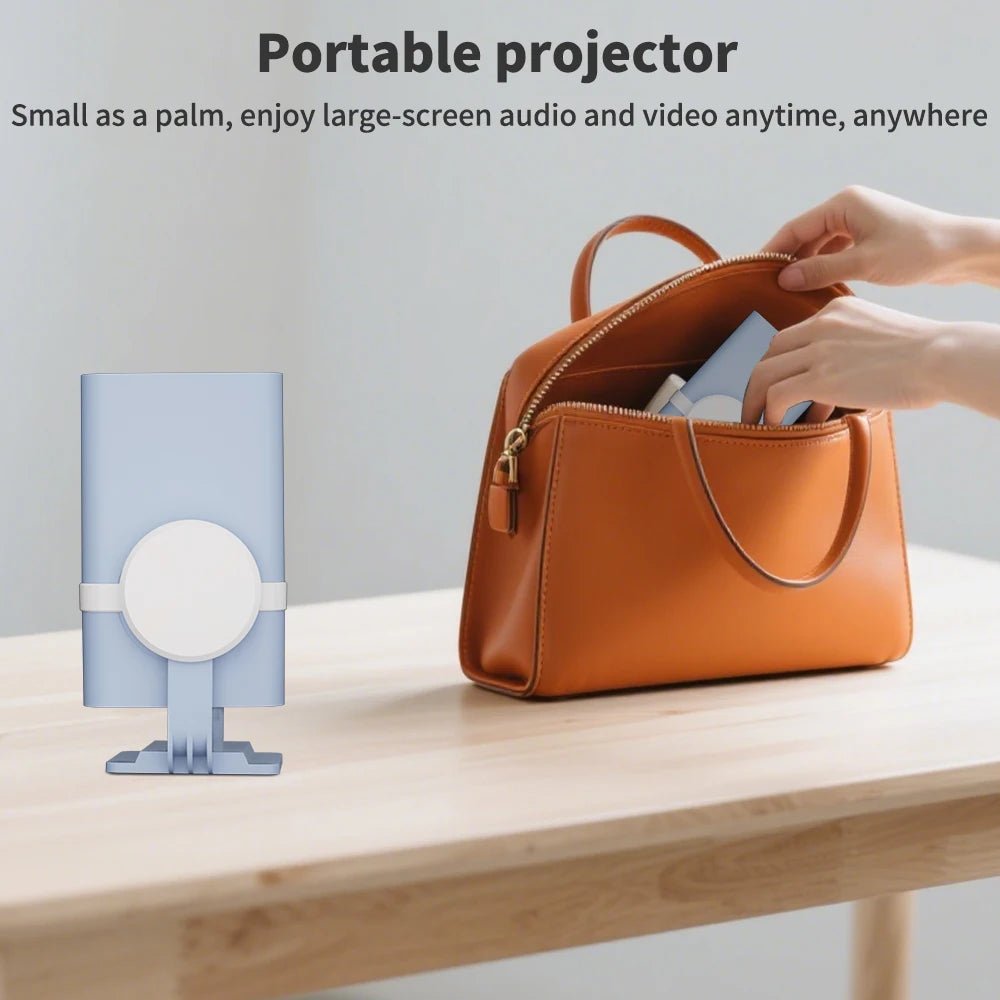 Portable projector

Small as a palm, enjoy large-screen audio and video anytime, anywhere